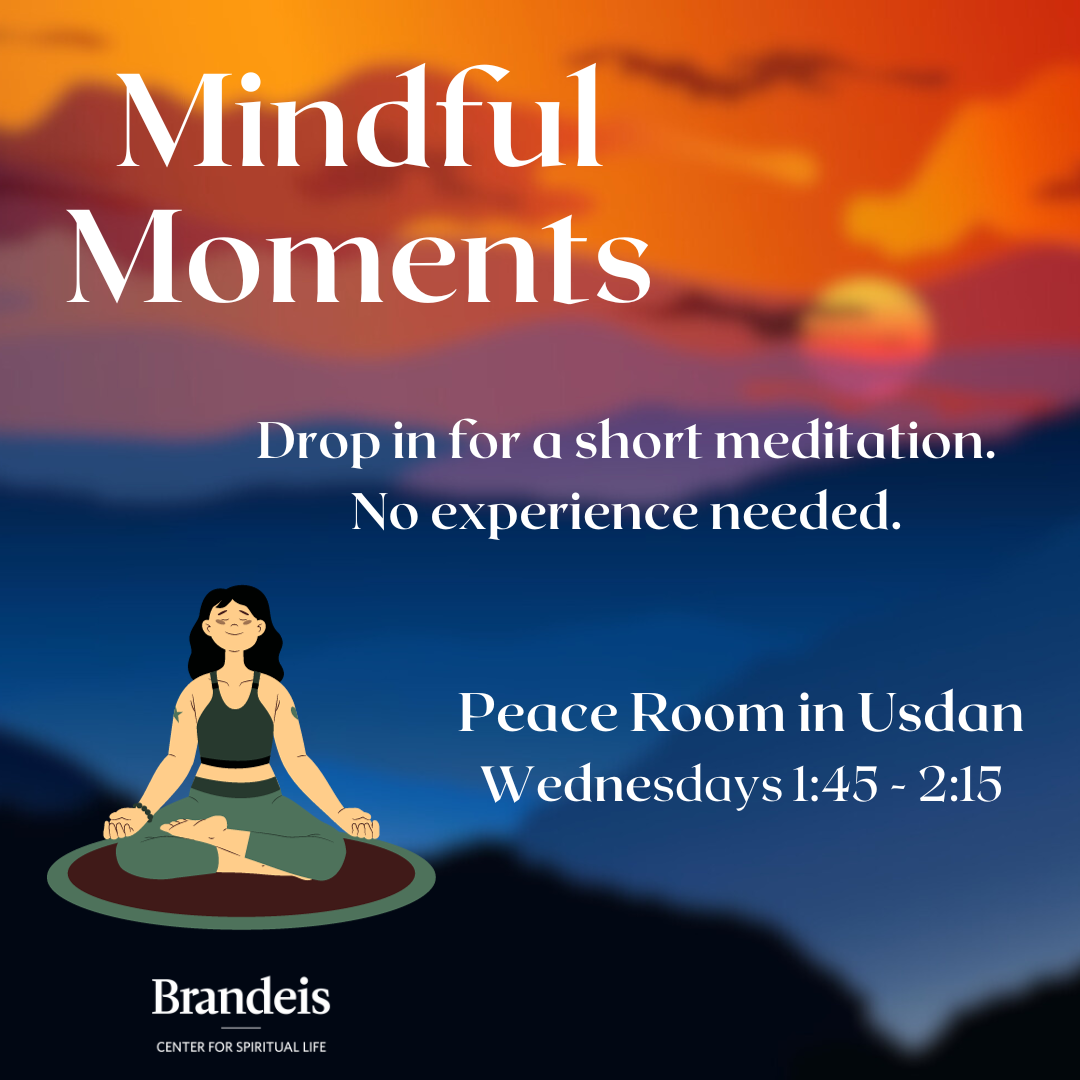 Mindful Moments

Drop in for a short meditation. No experience needed.

Peace Room in Usdan
Wednesdays 1:45 - 2:15

Brandeis
CENTER FOR SPIRITUAL LIFE